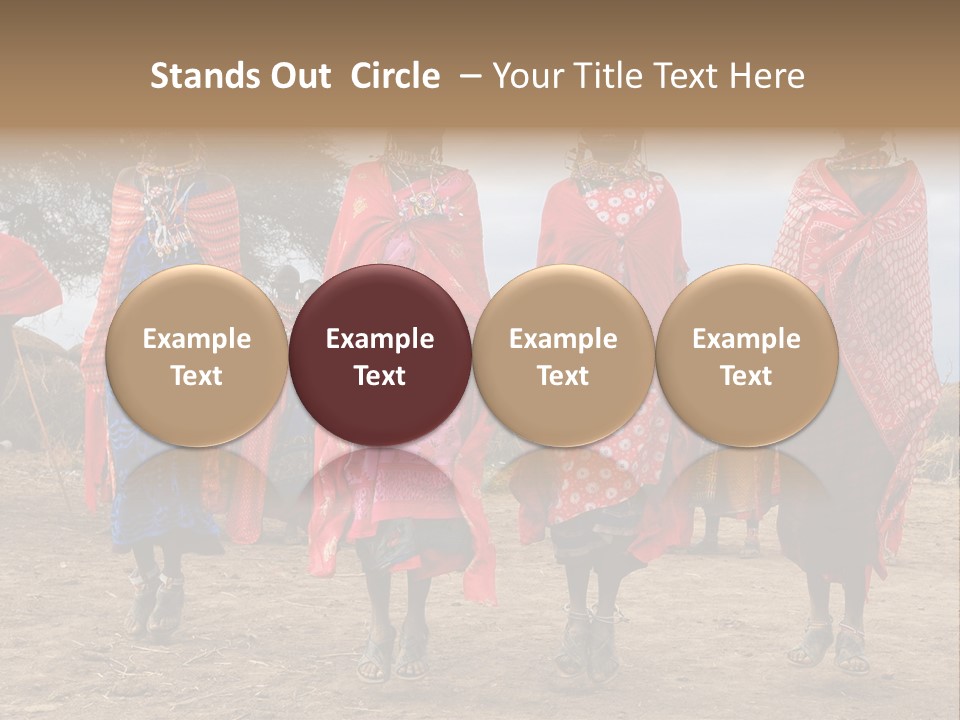 Stands Out Circle – Your Title Text Here

Example Text

Example Text

Example Text

Example Text